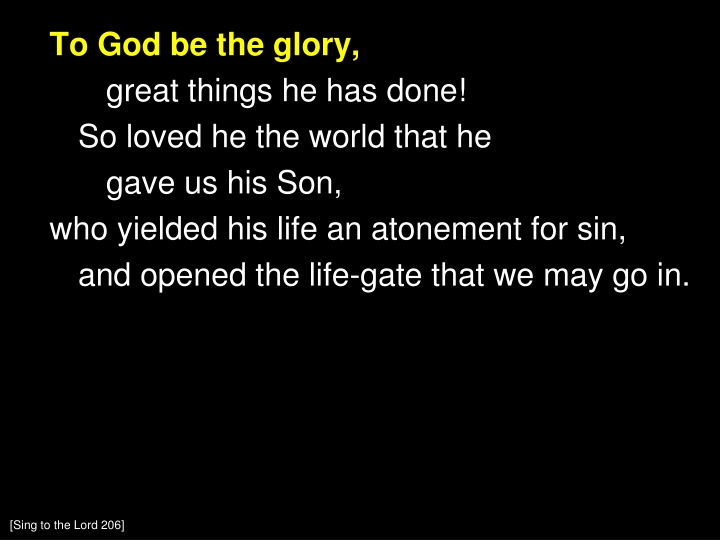 To God be the glory,
great things he has done!
So loved he the world that he
gave us his Son,
who yielded his life an atonement for sin,
and opened the life-gate that we may go in.

[Sing to the Lord 206]